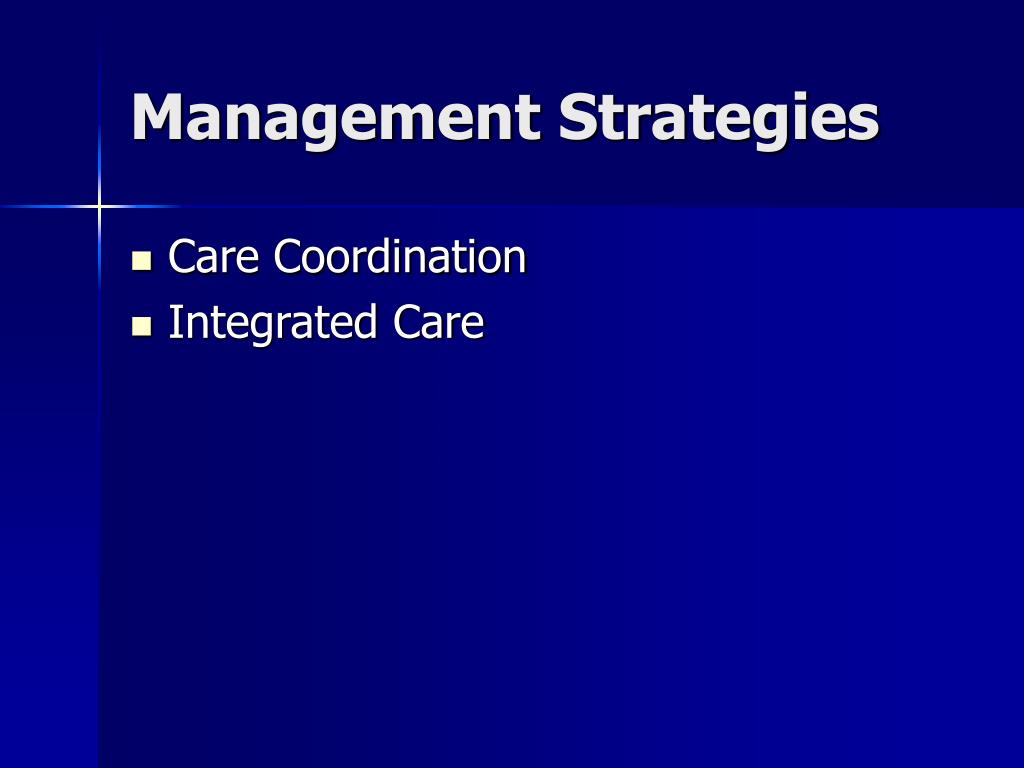 Management Strategies

- Care Coordination
- Integrated Care